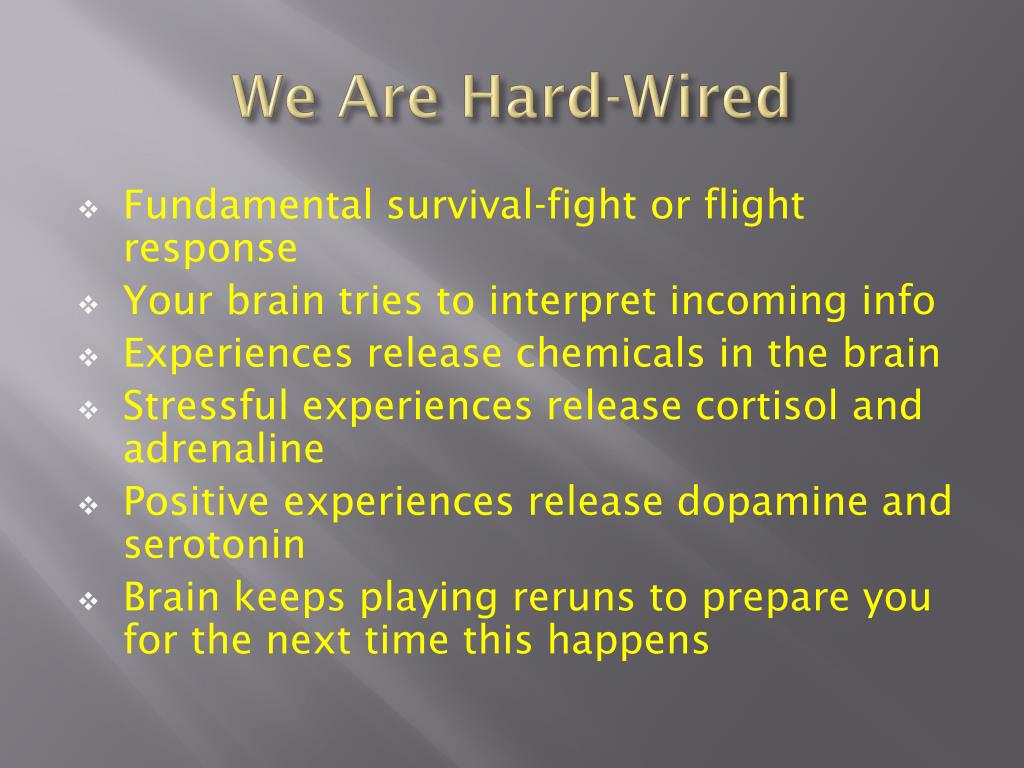 We Are Hard-Wired

❖ Fundamental survival-fight or flight response
❖ Your brain tries to interpret incoming info
❖ Experiences release chemicals in the brain
❖ Stressful experiences release cortisol and adrenaline
❖ Positive experiences release dopamine and serotonin
❖ Brain keeps playing reruns to prepare you for the next time this happens